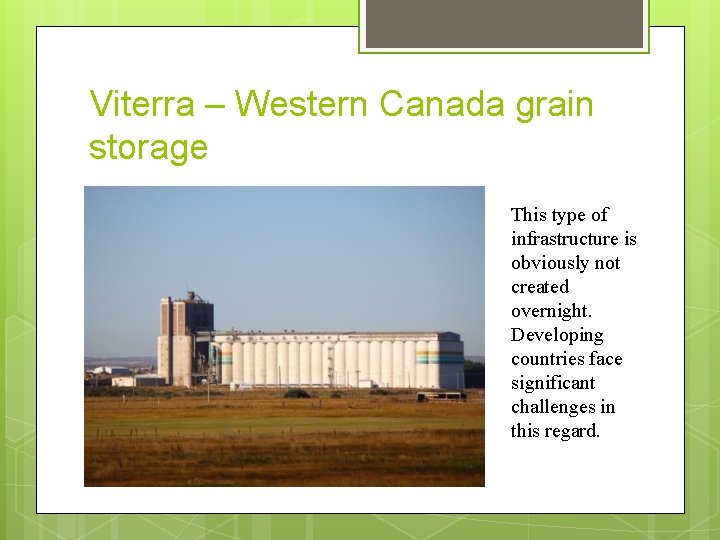 Viterra – Western Canada grain storage

This type of infrastructure is obviously not created overnight. Developing countries face significant challenges in this regard.